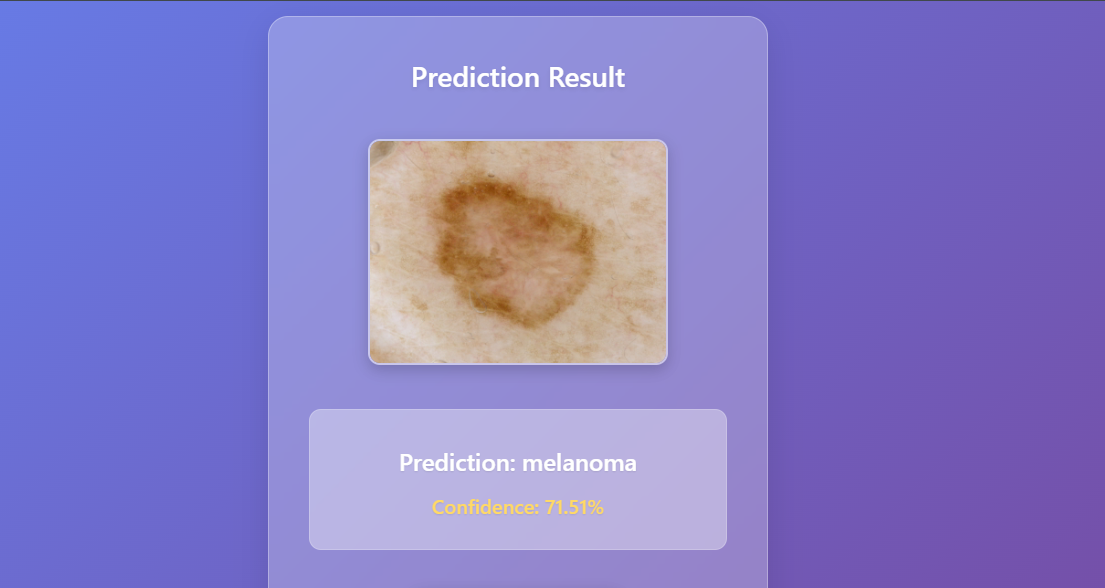 Prediction Result

Prediction: melanoma

Confidence: 71.51%